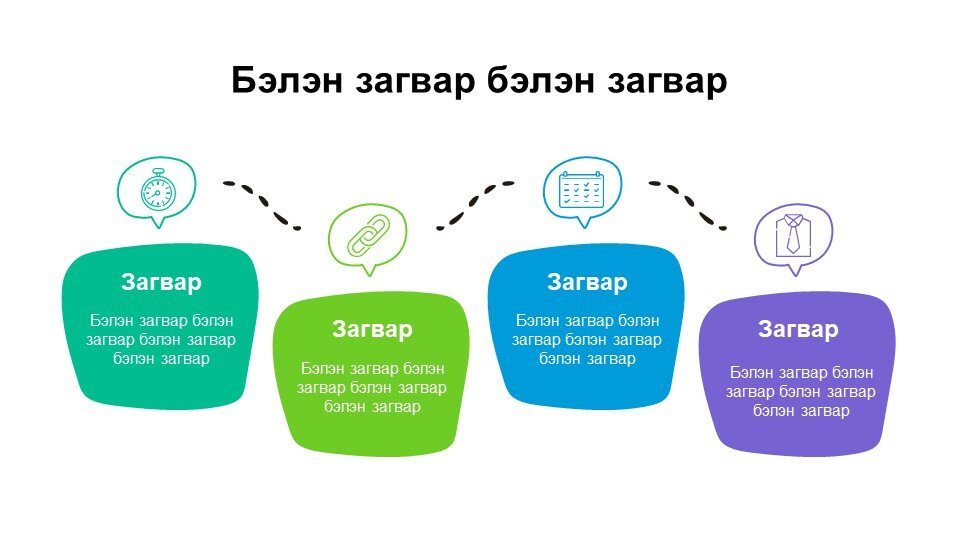 Бэлэн загвар бэлэн загвар

Загвар

Бэлэн загвар бэлэн загвар бэлэн загвар бэлэн загвар

Загвар

Бэлэн загвар бэлэн загвар бэлэн загвар бэлэн загвар

Загвар

Бэлэн загвар бэлэн загвар бэлэн загвар бэлэн загвар

Загвар

Бэлэн загвар бэлэн загвар бэлэн загвар бэлэн загвар